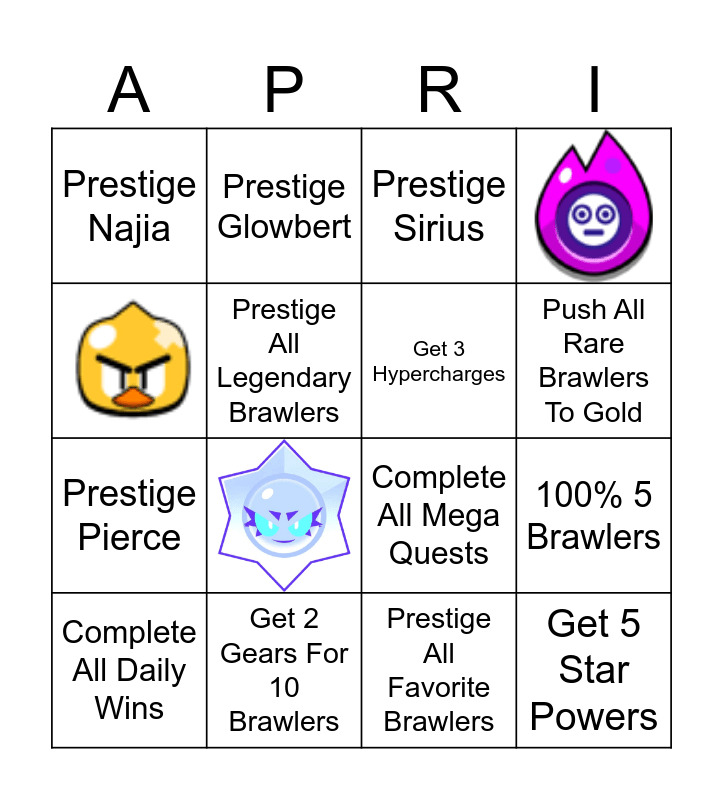 | A | P | R | I |
|---|---|---|---|
| Prestige Najia | Prestige Glowbert | Prestige Sirius | |
| | Prestige All Legendary Brawlers | Get 3 Hypercharges | Push All Rare Brawlers To Gold |
| Prestige Pierce | | Complete All Mega Quests | 100% 5 Brawlers |
| Complete All Daily Wins | Get 2 Gears For 10 Brawlers | Prestige All Favorite Brawlers | Get 5 Star Powers |